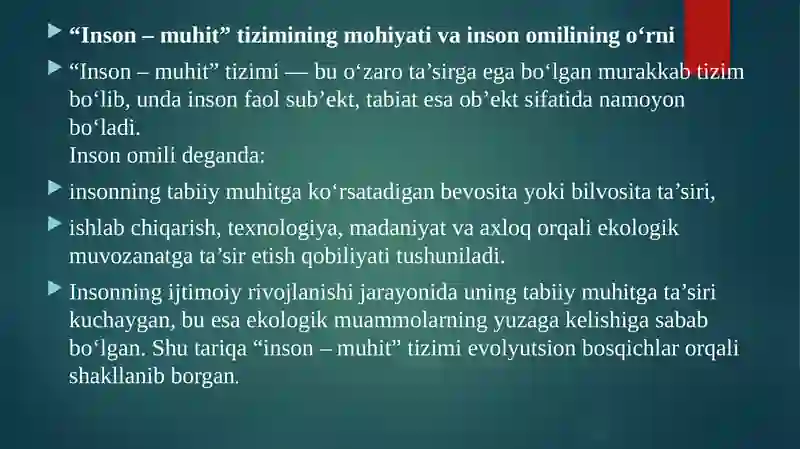 “Inson – muhit” tizimining mohiyati va inson omilining o‘rni

“Inson – muhit” tizimi — bu o‘zaro ta’sirga ega bo‘lgan murakkab tizim bo‘lib, unda inson faol sub’ekt, tabiat esa ob’ekt sifatida namoyon bo‘ladi.
Inson omili deganda:

insonning tabiiy muhitga ko‘rsatadigan bevosita yoki bilvosita ta’siri,

ishlab chiqarish, texnologiya, madaniyat va axloq orqali ekologik muvozanatga ta’sir etish qobiliyati tushuniladi.

Insonning ijtimoiy rivojlanishi jarayonida uning tabiiy muhitga ta’siri kuchaygan, bu esa ekologik muammolarning yuzaga kelishiga sabab bo‘lgan. Shu tariqa “inson – muhit” tizimi evolyutsion bosqichlar orqali shakllanib borgan.